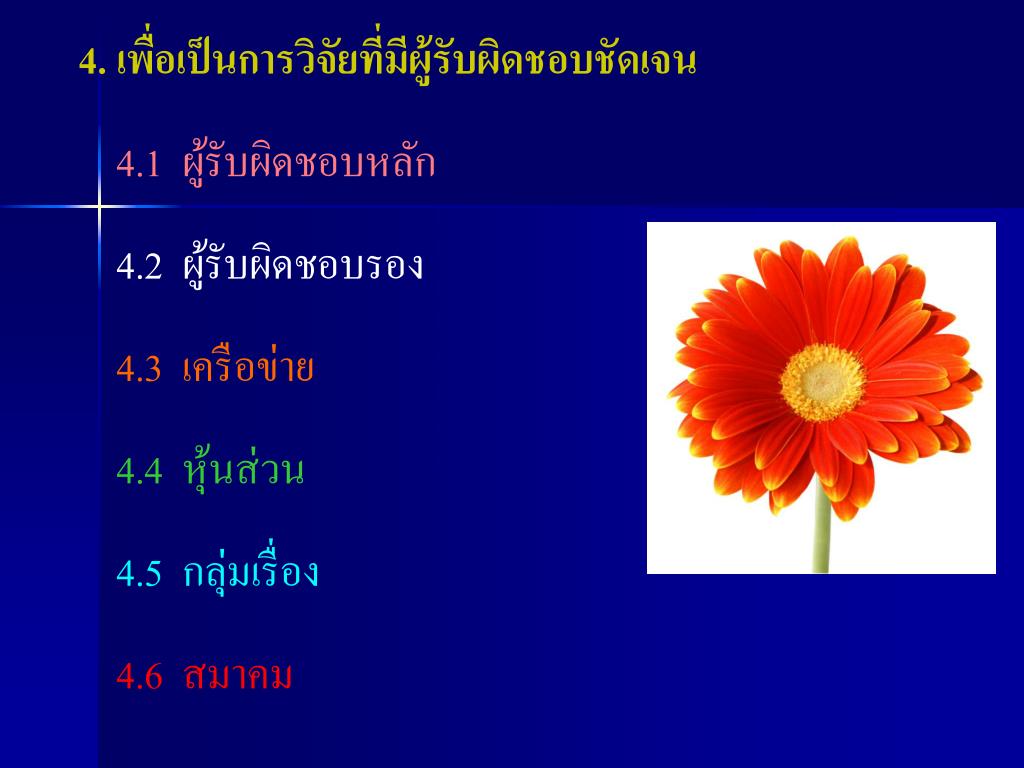 4. เพื่อเป็นการวิจัยที่มีผู้รับผิดชอบชัดเจน

4.1 ผู้รับผิดชอบหลัก

4.2 ผู้รับผิดชอบรอง

4.3 เครือข่าย

4.4 หุ้นส่วน

4.5 กลุ่มเรื่อง

4.6 สมาคม